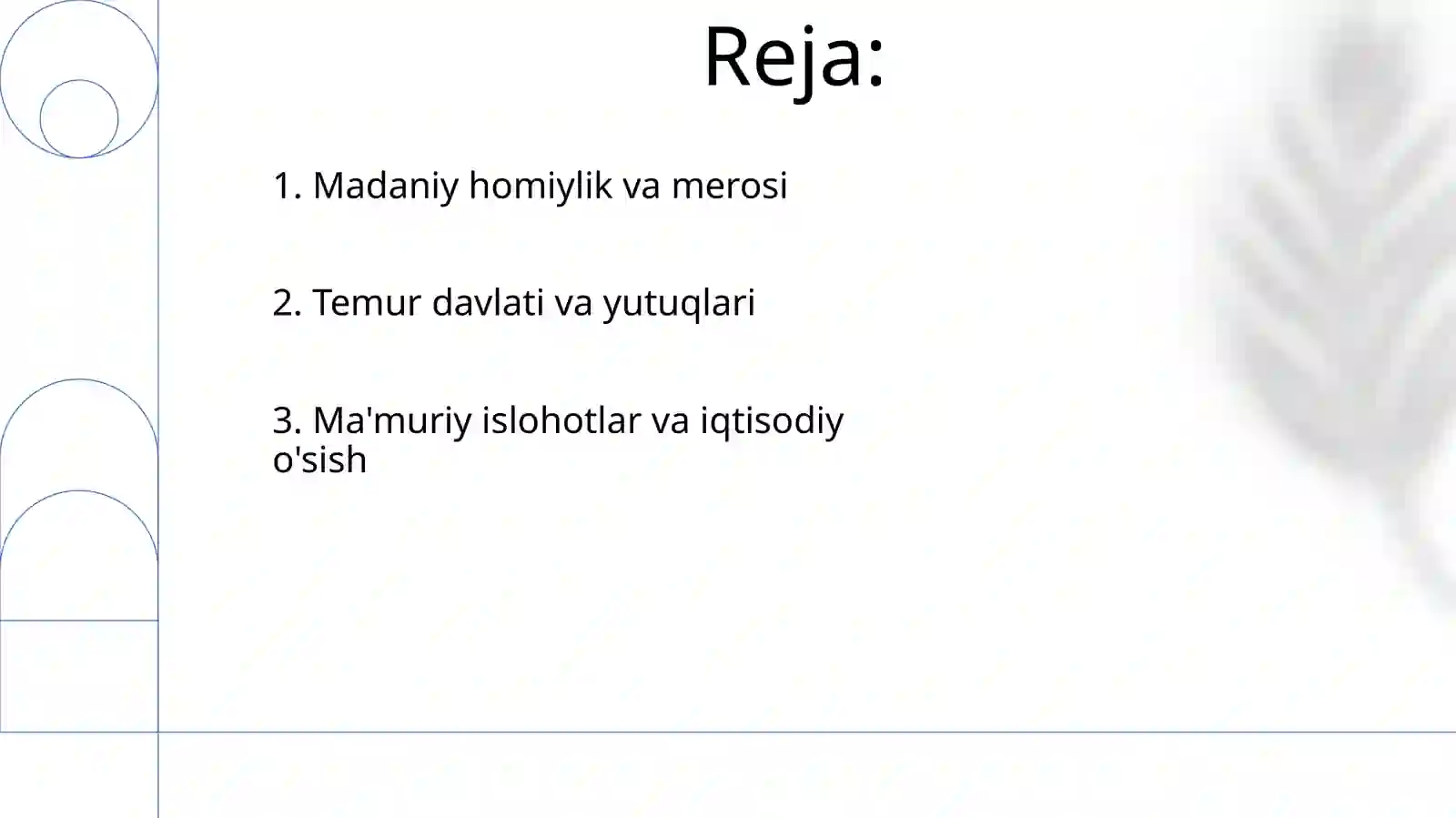 Reja:

1. Madaniy homiylik va merosi

2. Temur davlati va yutuqlari

3. Ma'muriy islohotlar va iqtisodiy o'sish